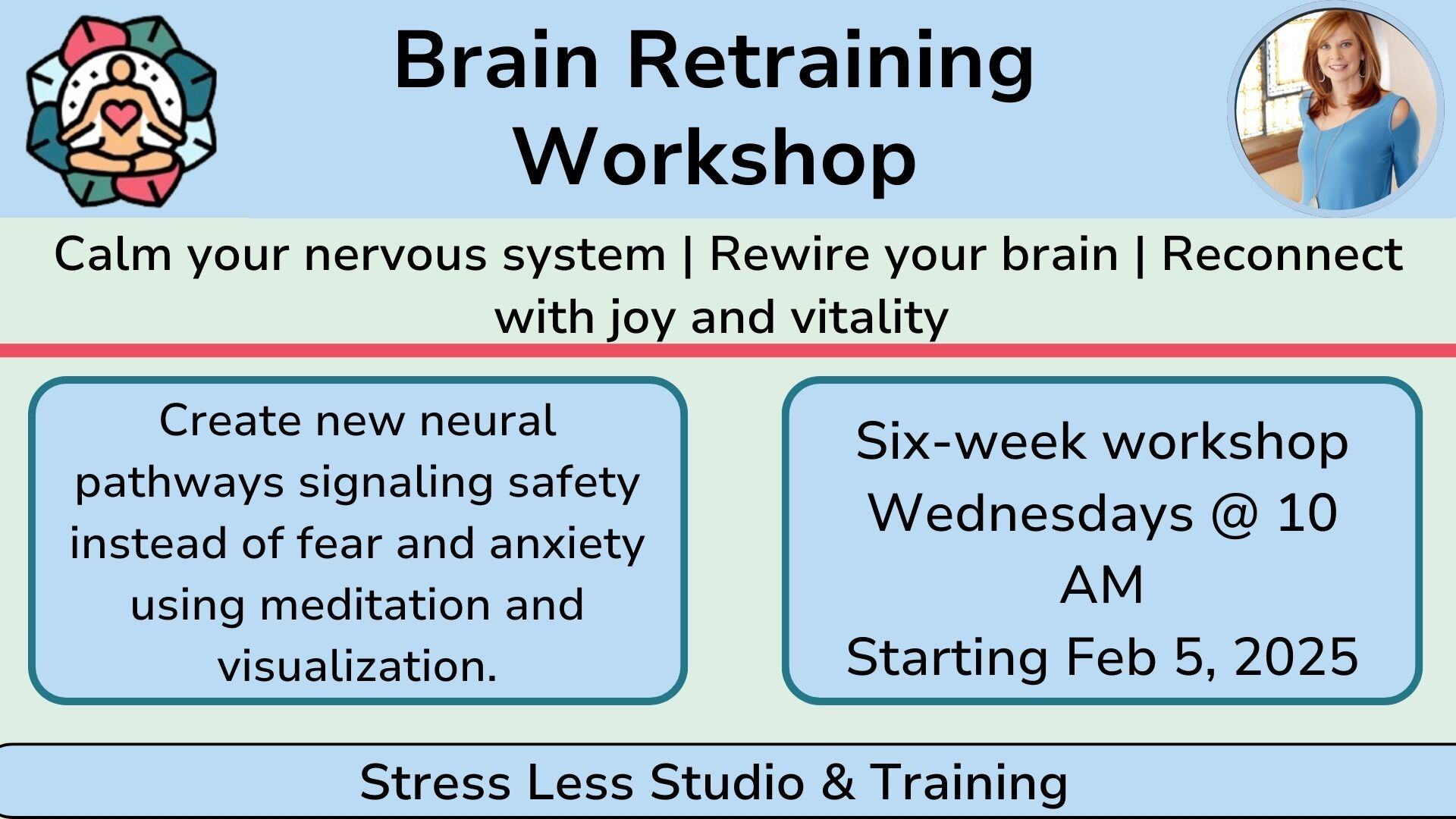 Brain Retraining Workshop

Calm your nervous system | Rewire your brain | Reconnect with joy and vitality

Create new neural pathways signaling safety instead of fear and anxiety using meditation and visualization.

Six-week workshop
Wednesdays @ 10 AM
Starting Feb 5, 2025

Stress Less Studio & Training